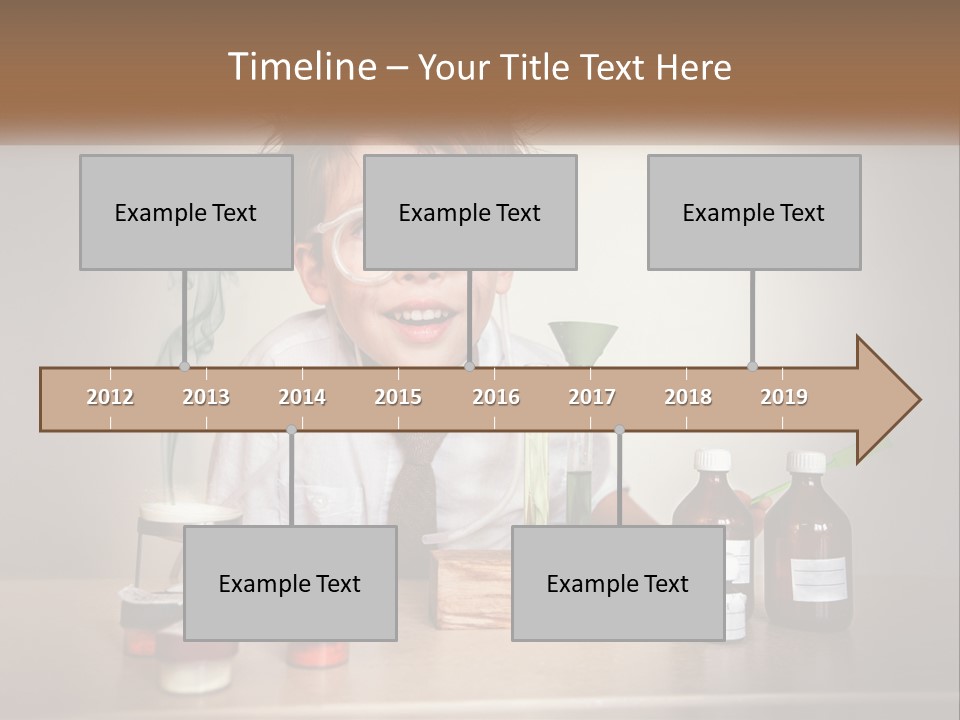 Timeline – Your Title Text Here

Example Text

Example Text

Example Text

2012 2013 2014 2015 2016 2017 2018 2019

Example Text

Example Text